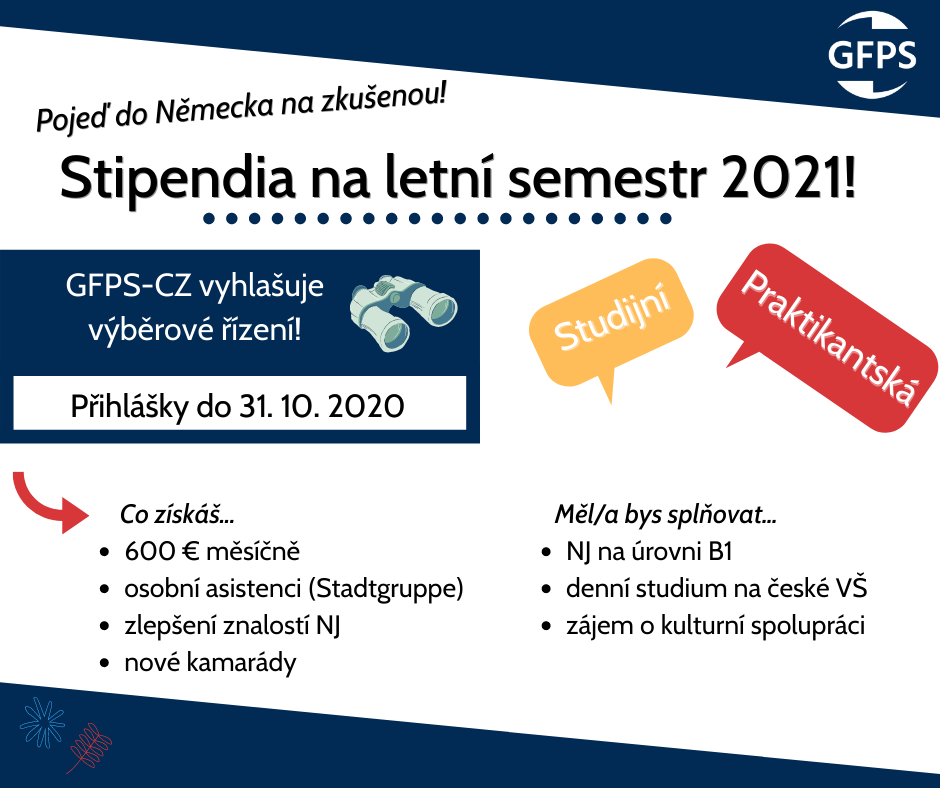 GFPS

Pojeď do Německa na zkušenou!

Stipendia na letní semestr 2021!

GFPS-CZ vyhlašuje výběrové řízení!

Přihlášky do 31. 10. 2020

Studijní

Praktikantská

Co získáš...
- 600 € měsíčně
- osobní asistenci (Stadtgruppe)
- zlepšení znalostí NJ
- nové kamarády

Měl/a bys splňovat...
- NJ na úrovni B1
- denní studium na české VŠ
- zájem o kulturní spolupráci